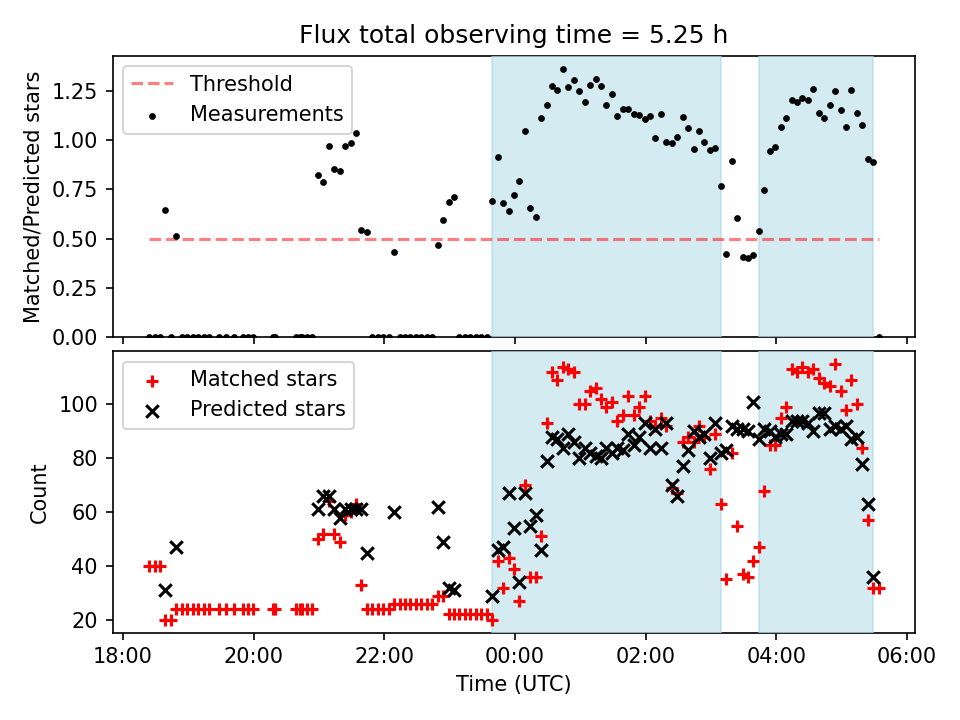 Flux total observing time = 5.25 h

Threshold
Measurements

Matched/Predicted stars

1.25
1.00
0.75
0.50
0.25
0.00

Matched stars
Predicted stars

Count

100
80
60
40
20

18:00
20:00
22:00
00:00
02:00
04:00
06:00

Time (UTC)